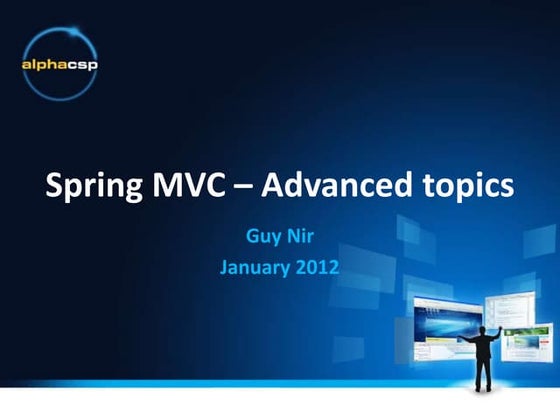 alphacsp

Spring MVC – Advanced topics

Guy Nir

January 2012